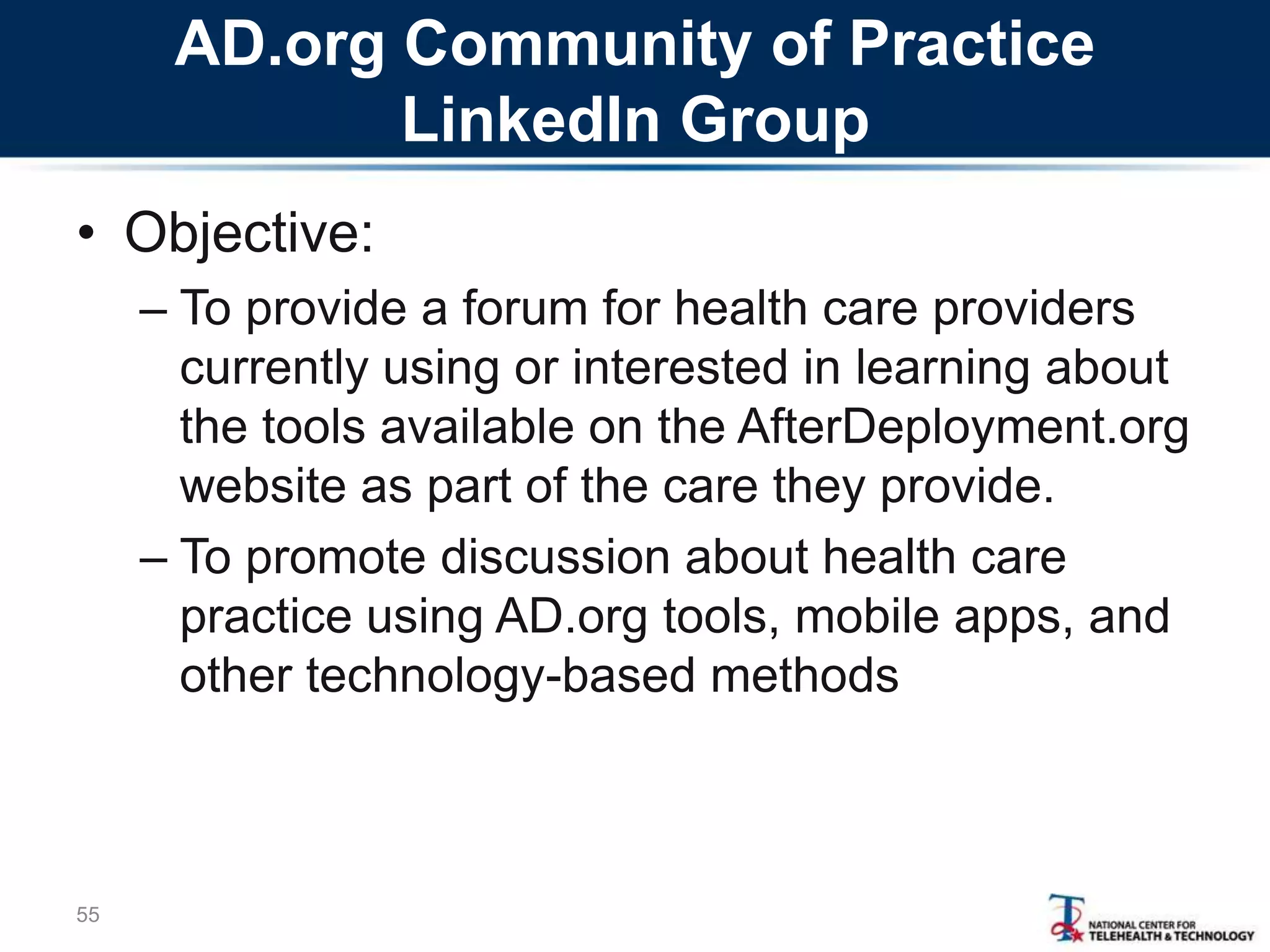 AD.org Community of Practice LinkedIn Group

• Objective:

– To provide a forum for health care providers currently using or interested in learning about the tools available on the AfterDeployment.org website as part of the care they provide.

– To promote discussion about health care practice using AD.org tools, mobile apps, and other technology-based methods

55

NATIONAL CENTER FOR TELEHEALTH & TECHNOLOGY